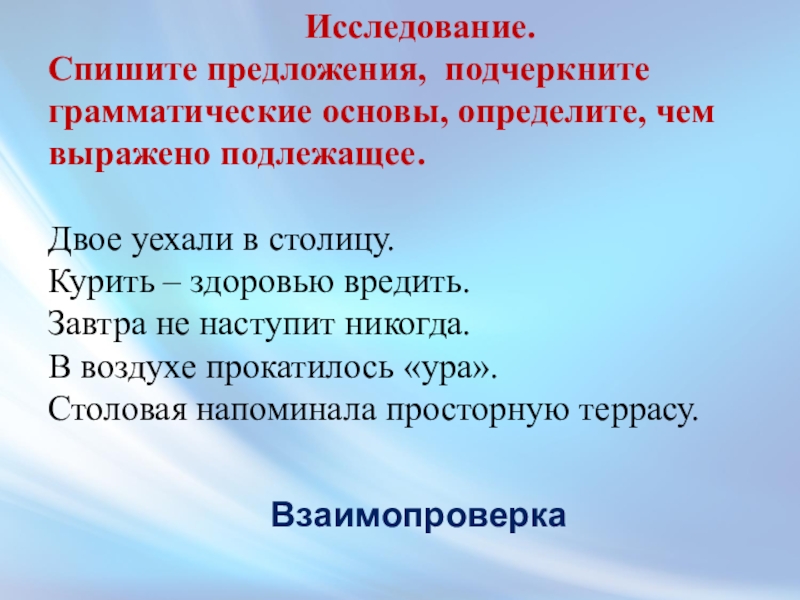 Исследование.
Спишите предложения, подчеркните грамматические основы, определите, чем выражено подлежащее.

Двое уехали в столицу.
Курить – здоровью вредить.
Завтра не наступит никогда.
В воздухе прокатилось «ура».
Столовая напоминала просторную террасу.

Взаимопроверка